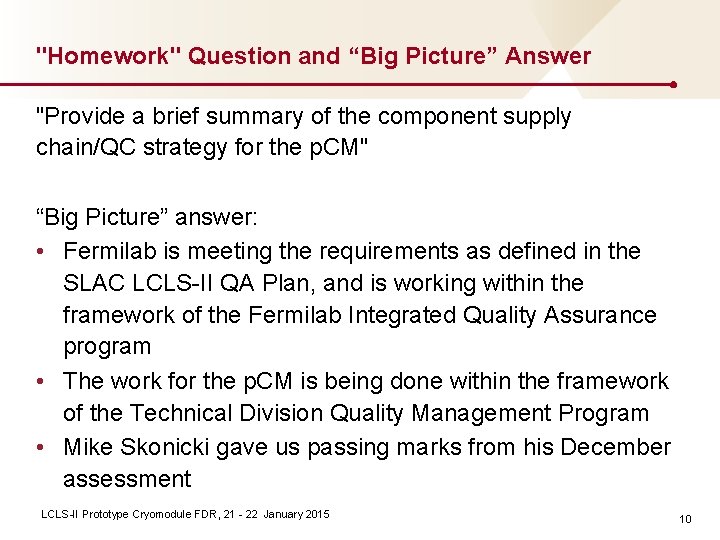 "Homework" Question and “Big Picture” Answer

"Provide a brief summary of the component supply chain/QC strategy for the pCM"

“Big Picture” answer:

• Fermilab is meeting the requirements as defined in the SLAC LCLS-II QA Plan, and is working within the framework of the Fermilab Integrated Quality Assurance program
• The work for the pCM is being done within the framework of the Technical Division Quality Management Program
• Mike Skonicki gave us passing marks from his December assessment

LCLS-II Prototype Cryomodule FDR, 21 - 22 January 2015

10